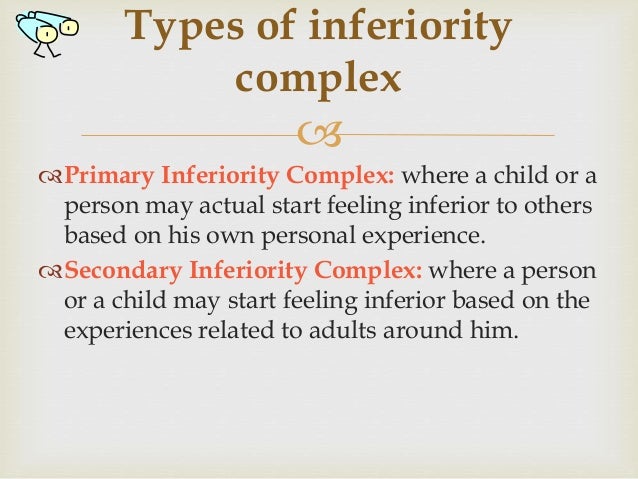 Types of inferiority complex

Primary Inferiority Complex: where a child or a person may actual start feeling inferior to others based on his own personal experience.

Secondary Inferiority Complex: where a person or a child may start feeling inferior based on the experiences related to adults around him.